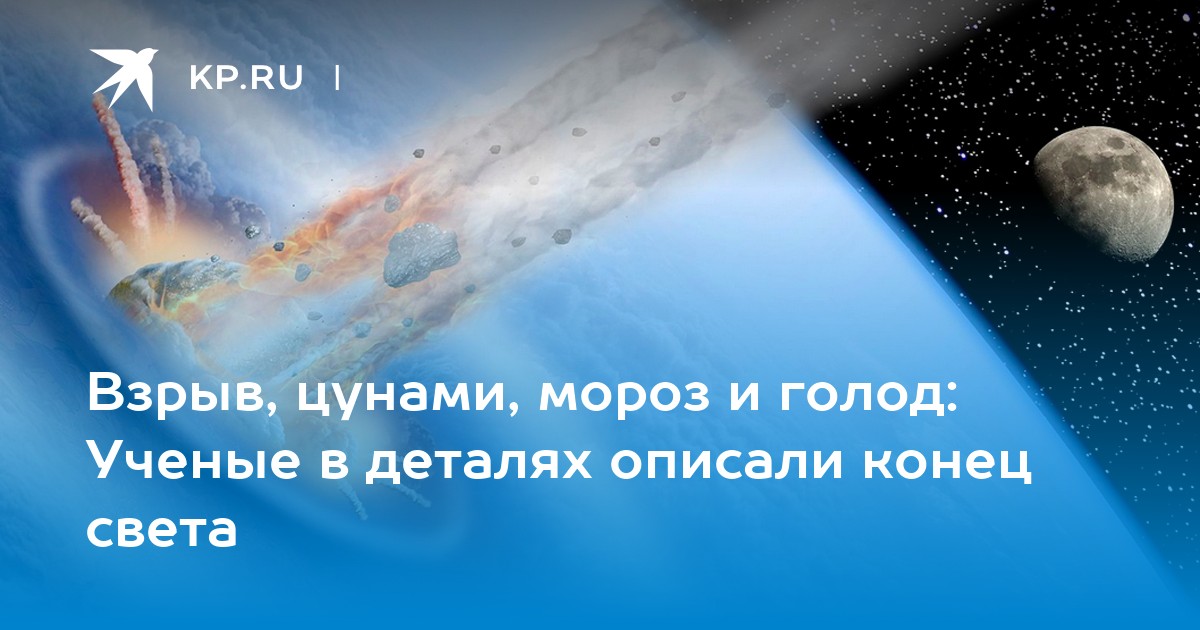 KP.RU |

Взрыв, цунами, мороз и голод: Ученые в деталях описали конец света